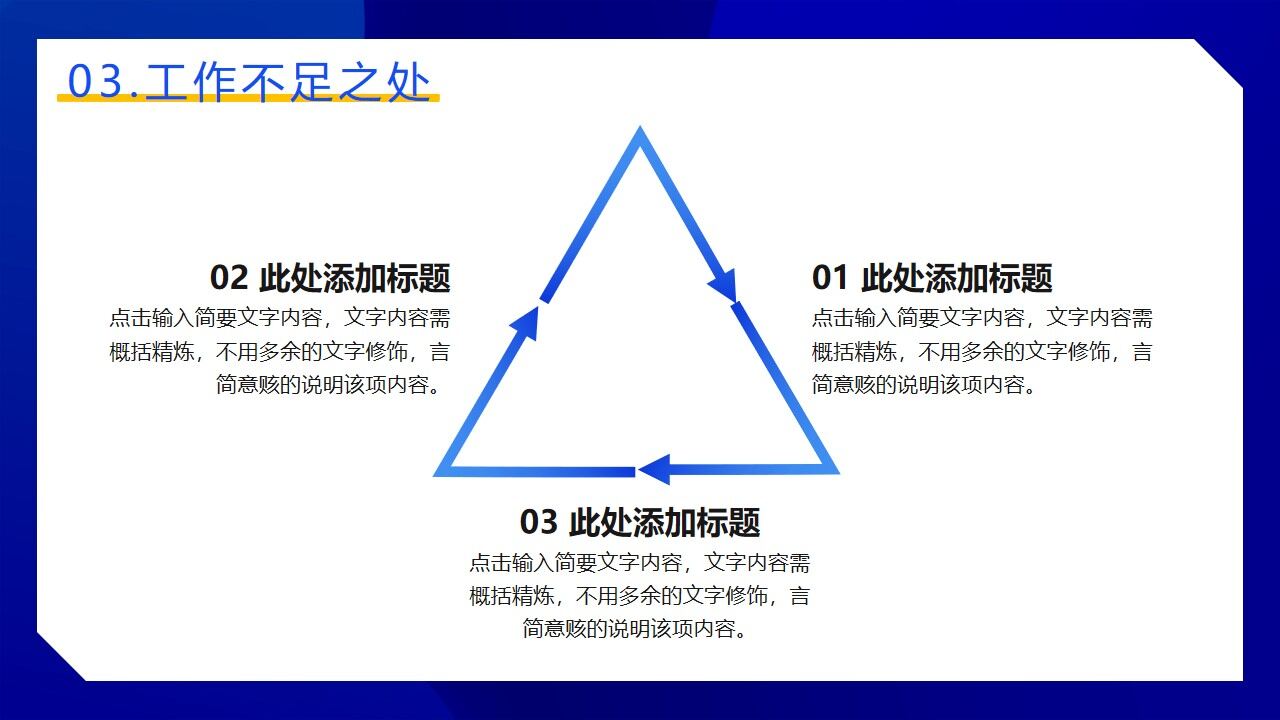 03.工作不足之处

02 此处添加标题
点击输入简要文字内容，文字内容需概括精炼，不用多余的文字修饰，言简意赅的说明该项内容。

01 此处添加标题
点击输入简要文字内容，文字内容需概括精炼，不用多余的文字修饰，言简意赅的说明该项内容。

03 此处添加标题
点击输入简要文字内容，文字内容需概括精炼，不用多余的文字修饰，言简意赅的说明该项内容。